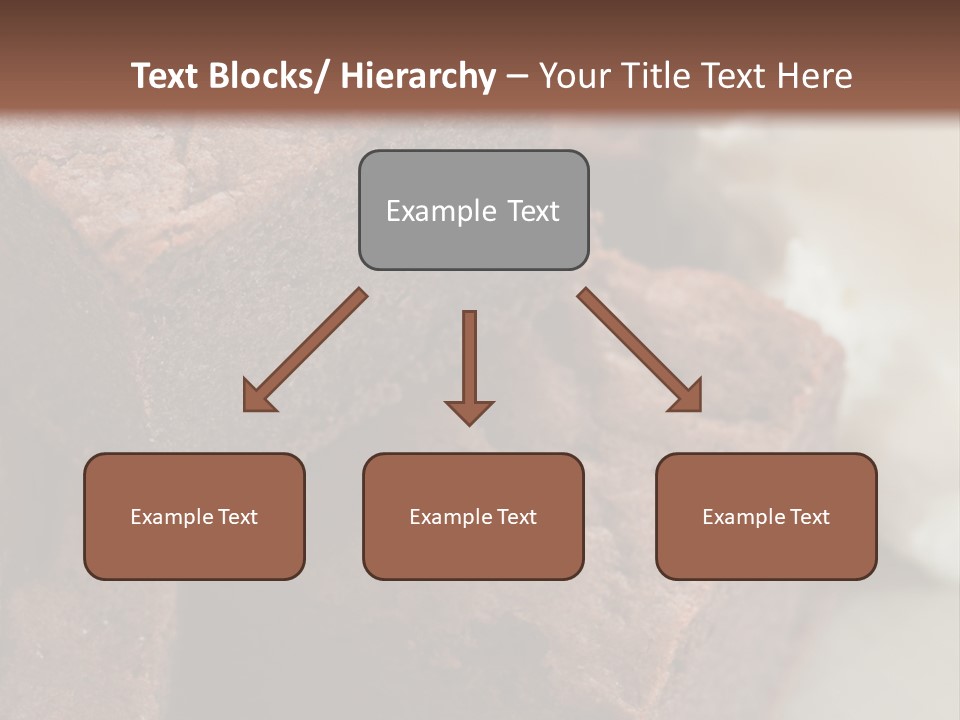 Text Blocks/ Hierarchy – Your Title Text Here

Example Text

Example Text

Example Text

Example Text